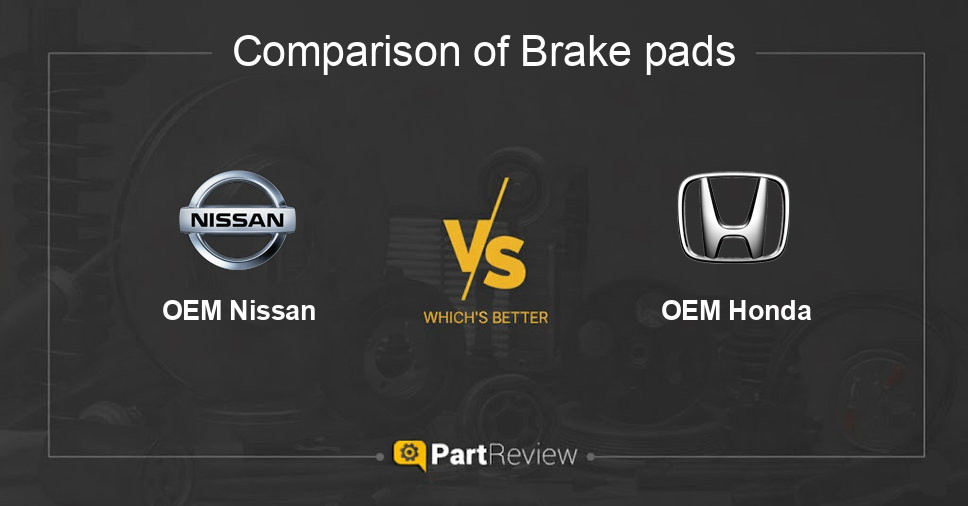 Comparison of Brake pads

NISSAN

OEM Nissan

VS

WHICH'S BETTER

OEM Honda

PartReview